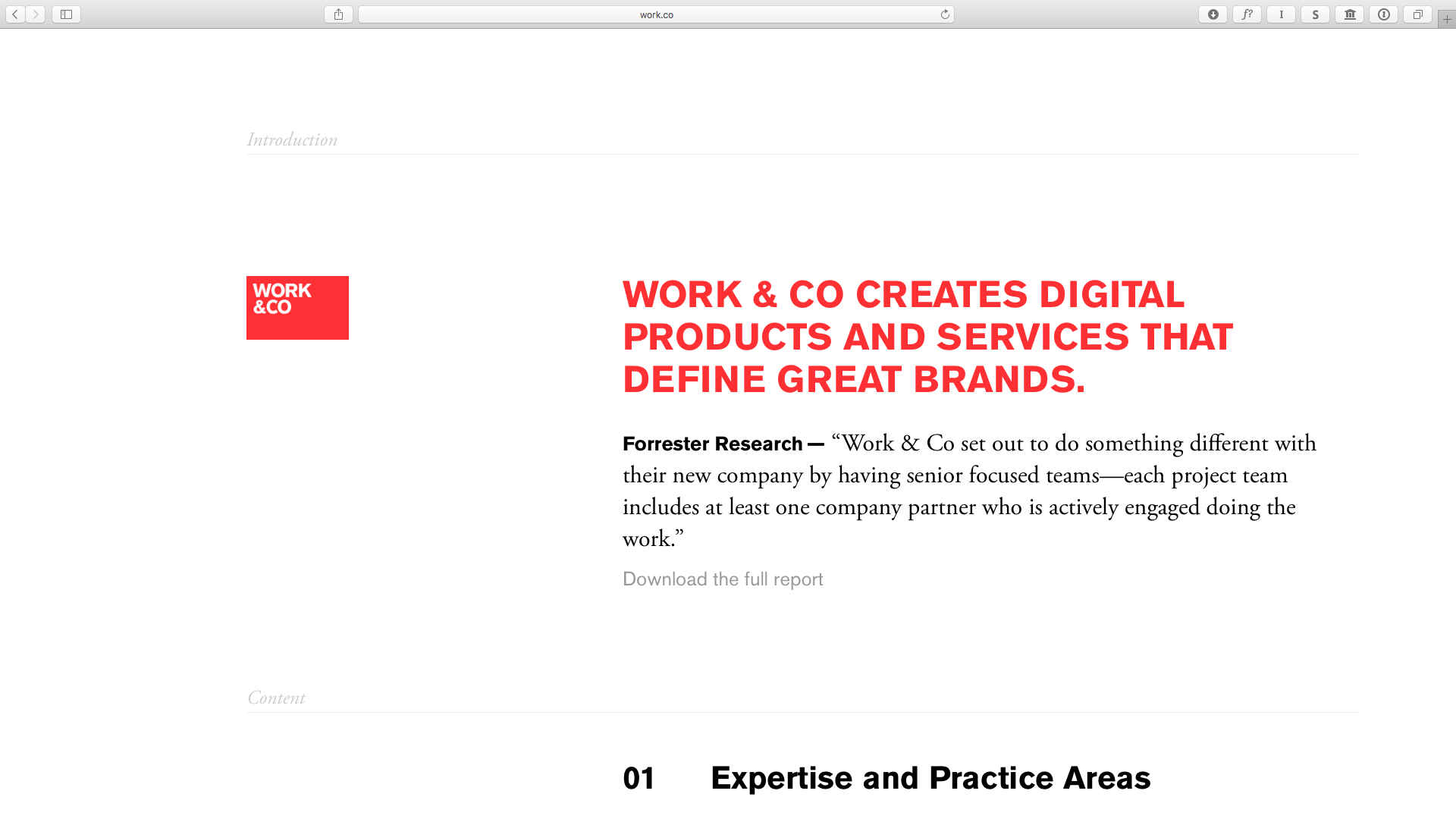 work.co

f? I S

Introduction

WORK &CO

WORK & CO CREATES DIGITAL PRODUCTS AND SERVICES THAT DEFINE GREAT BRANDS.

Forrester Research — “Work & Co set out to do something different with their new company by having senior focused teams—each project team includes at least one company partner who is actively engaged doing the work.”

Download the full report

Content

01 Expertise and Practice Areas